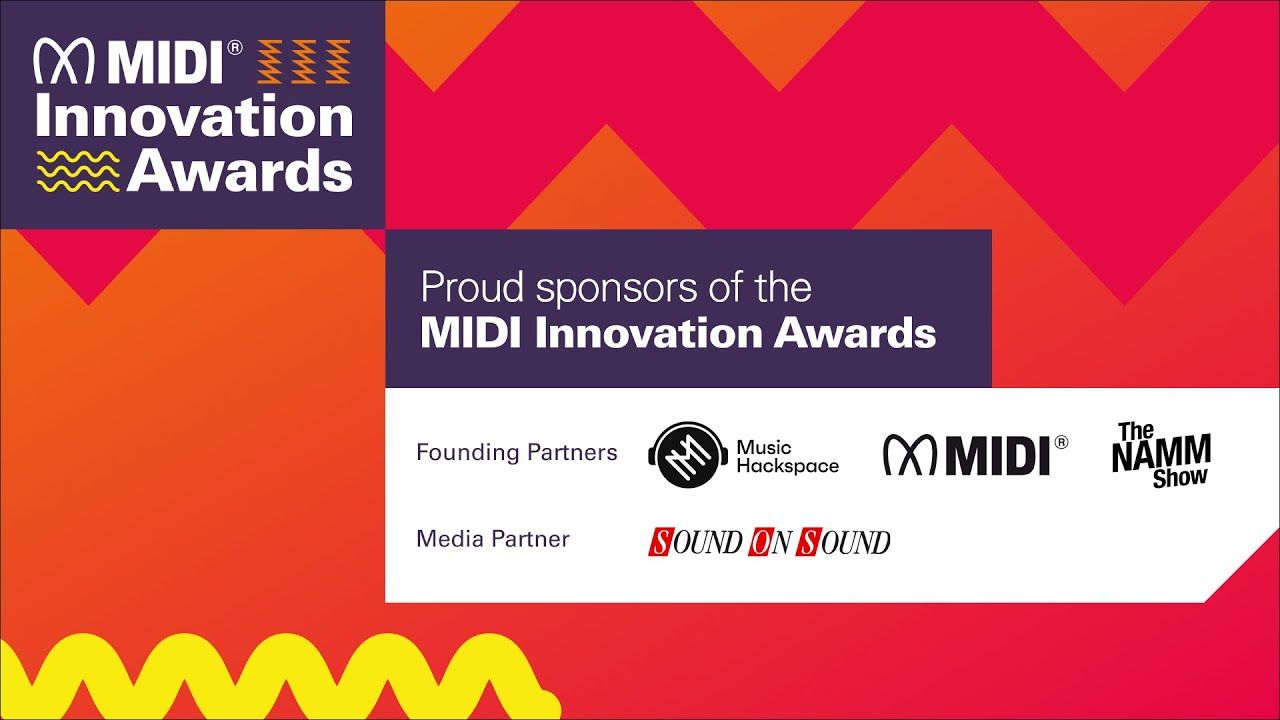 MIDI®
Innovation
Awards

Proud sponsors of the
MIDI Innovation Awards

Founding Partners
Music Hackspace
MIDI®
The NAMM Show

Media Partner
SOUND ON SOUND